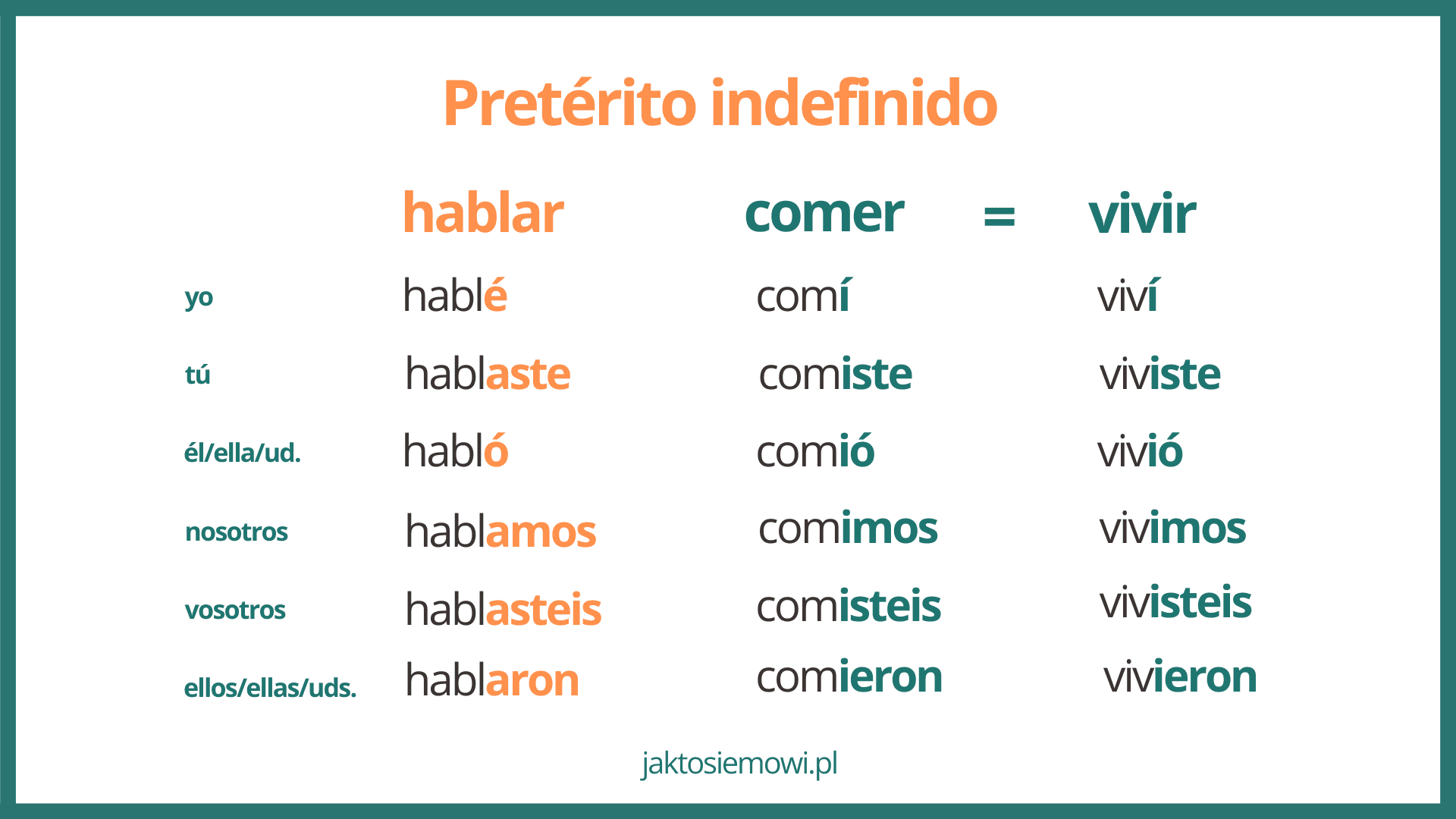 Pretérito indefinido

| | hablar | comer | = | vivir |
|---|---|---|---|---|
| yo | hablé | comí | | viví |
| tú | hablaste | comiste | | viviste |
| él/ella/ud. | habló | comió | | vivió |
| nosotros | hablamos | comimos | | vivimos |
| vosotros | hablasteis | comisteis | | vivisteis |
| ellos/ellas/uds. | hablaron | comieron | | vivieron |

jaktosiemowi.pl